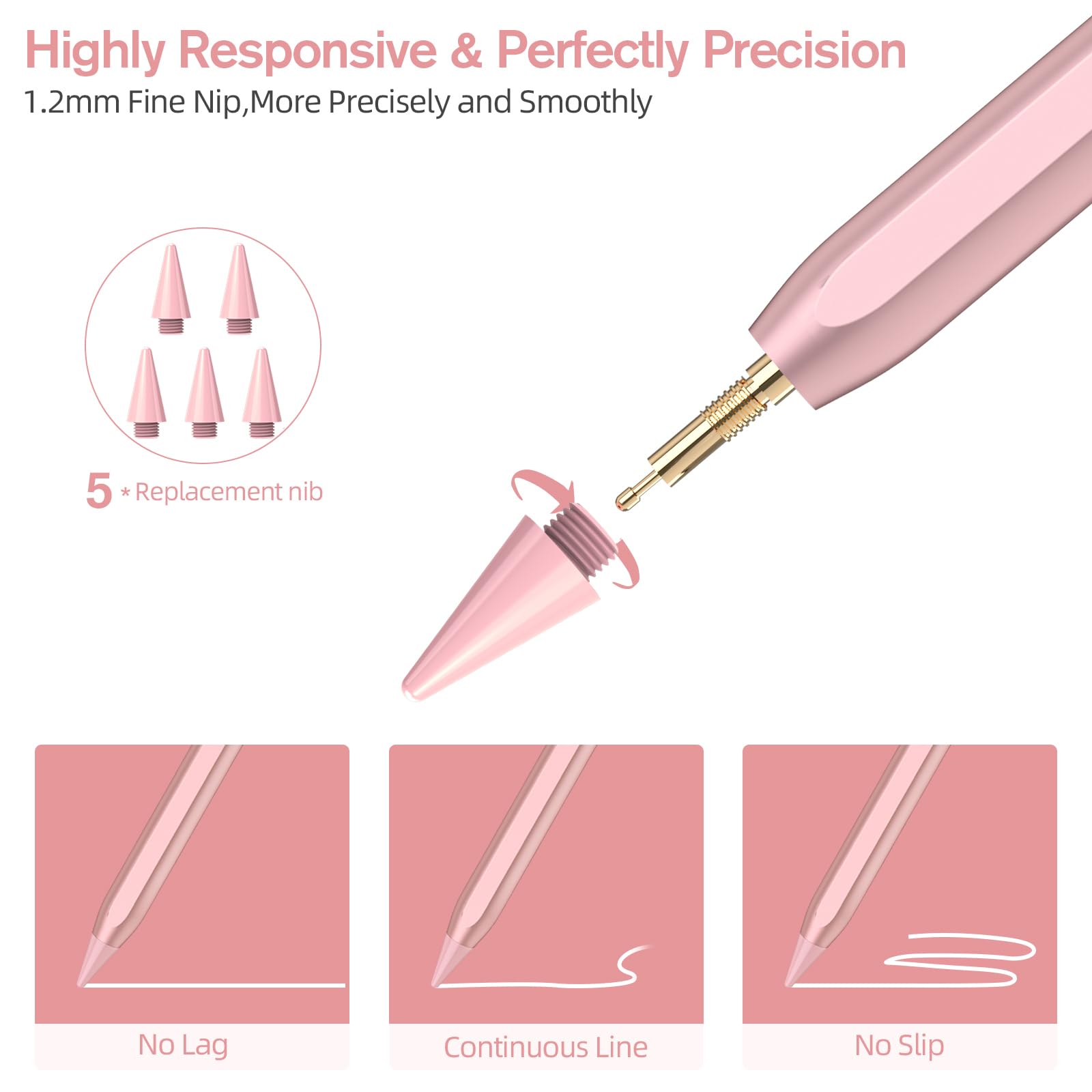 Highly Responsive & Perfectly Precision
1.2mm Fine Nip,More Precisely and Smoothly

5 * Replacement nib

No Lag

Continuous Line

No Slip